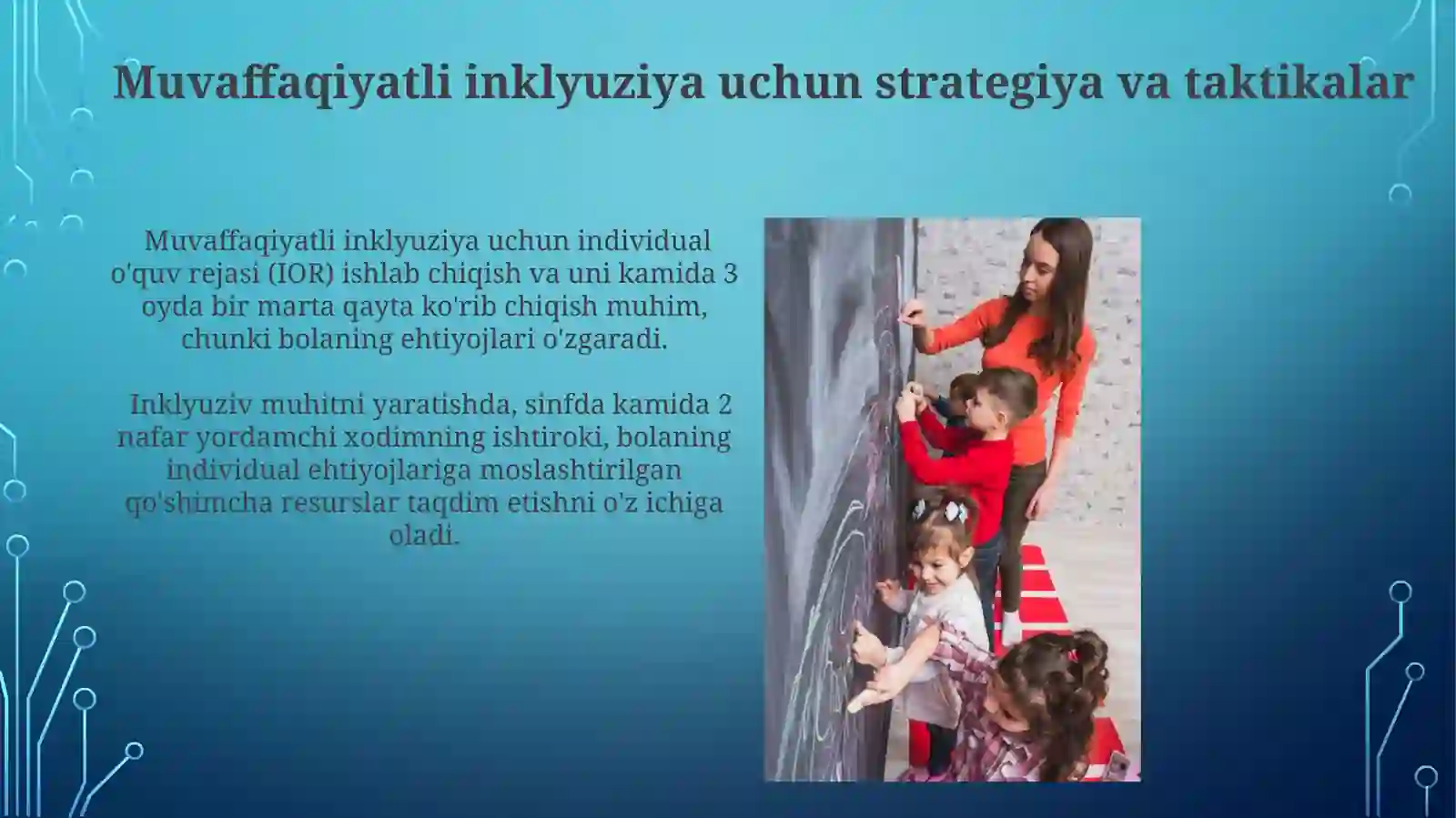 Muvaffaqiyatli inklyuziya uchun strategiya va taktikalar

Muvaffaqiyatli inklyuziya uchun individual o'quv rejasi (IOR) ishlab chiqish va uni kamida 3 oyda bir marta qayta ko'rib chiqish muhim, chunki bolaning ehtiyojlari o'zgaradi.

Inklyuziv muhitni yaratishda, sinfda kamida 2 nafar yordamchi xodimning ishtiroki, bolaning individual ehtiyojlariga moslashtirilgan qo'shimcha resurslar taqdim etishni o'z ichiga oladi.